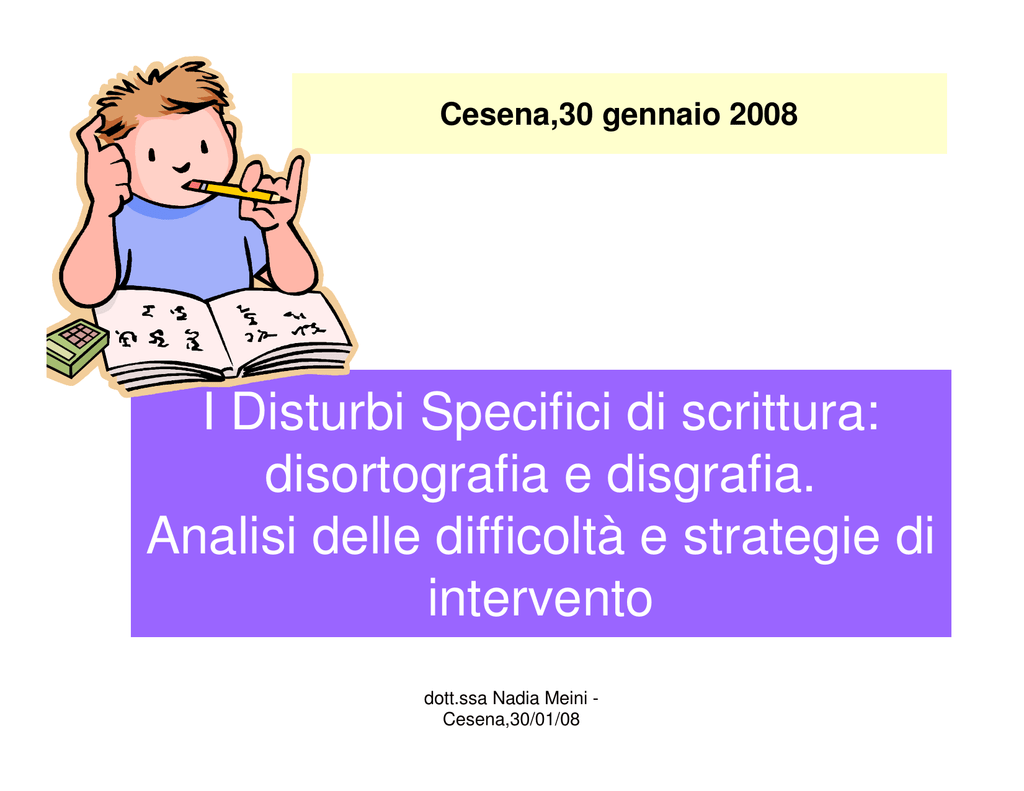 Cesena,30 gennaio 2008

I Disturbi Specifici di scrittura: disortografia e disgrafia.
Analisi delle difficoltà e strategie di intervento

dott.ssa Nadia Meini - Cesena,30/01/08